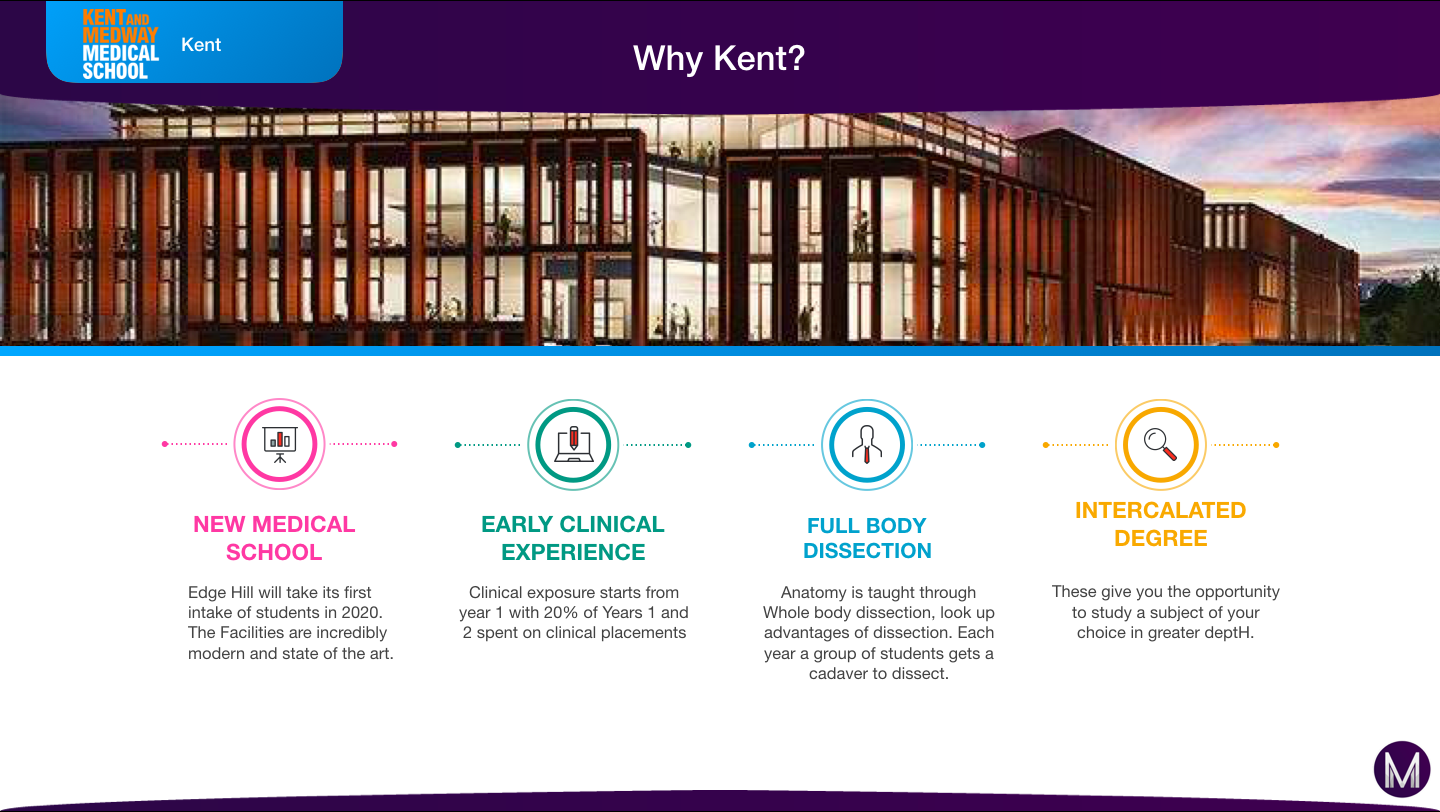 KENT AND MEDWAY MEDICAL SCHOOL

Kent

Why Kent?

NEW MEDICAL SCHOOL

Edge Hill will take its first intake of students in 2020. The Facilities are incredibly modern and state of the art.

EARLY CLINICAL EXPERIENCE

Clinical exposure starts from year 1 with 20% of Years 1 and 2 spent on clinical placements

FULL BODY DISSECTION

Anatomy is taught through Whole body dissection, look up advantages of dissection. Each year a group of students gets a cadaver to dissect.

INTERCALATED DEGREE

These give you the opportunity to study a subject of your choice in greater deptH.

M